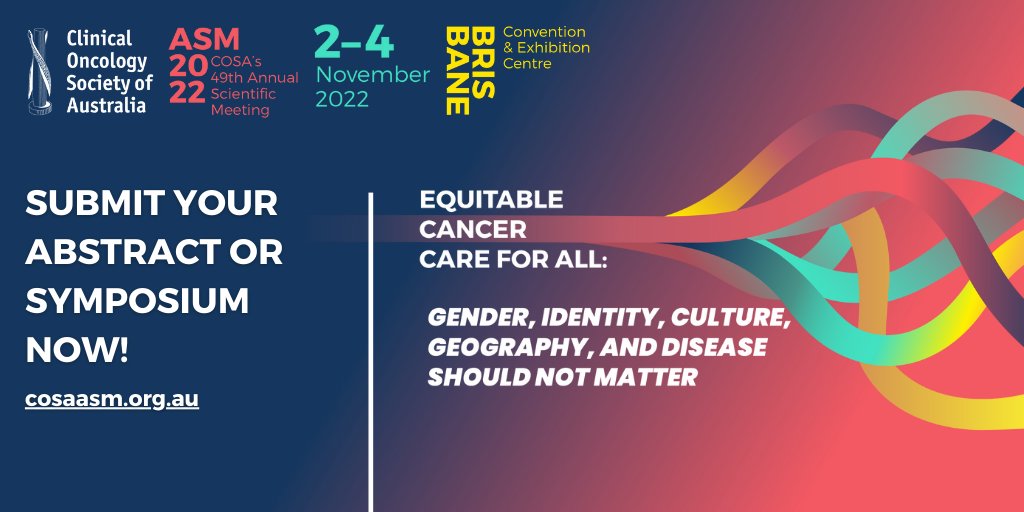 Clinical Oncology Society of Australia

ASM 2022 COSA's 49th Annual Scientific Meeting

2–4 November 2022

BRISBANE Convention & Exhibition Centre

SUBMIT YOUR ABSTRACT OR SYMPOSIUM NOW!

cosaasm.org.au

EQUITABLE CANCER CARE FOR ALL:

GENDER, IDENTITY, CULTURE, GEOGRAPHY, AND DISEASE SHOULD NOT MATTER